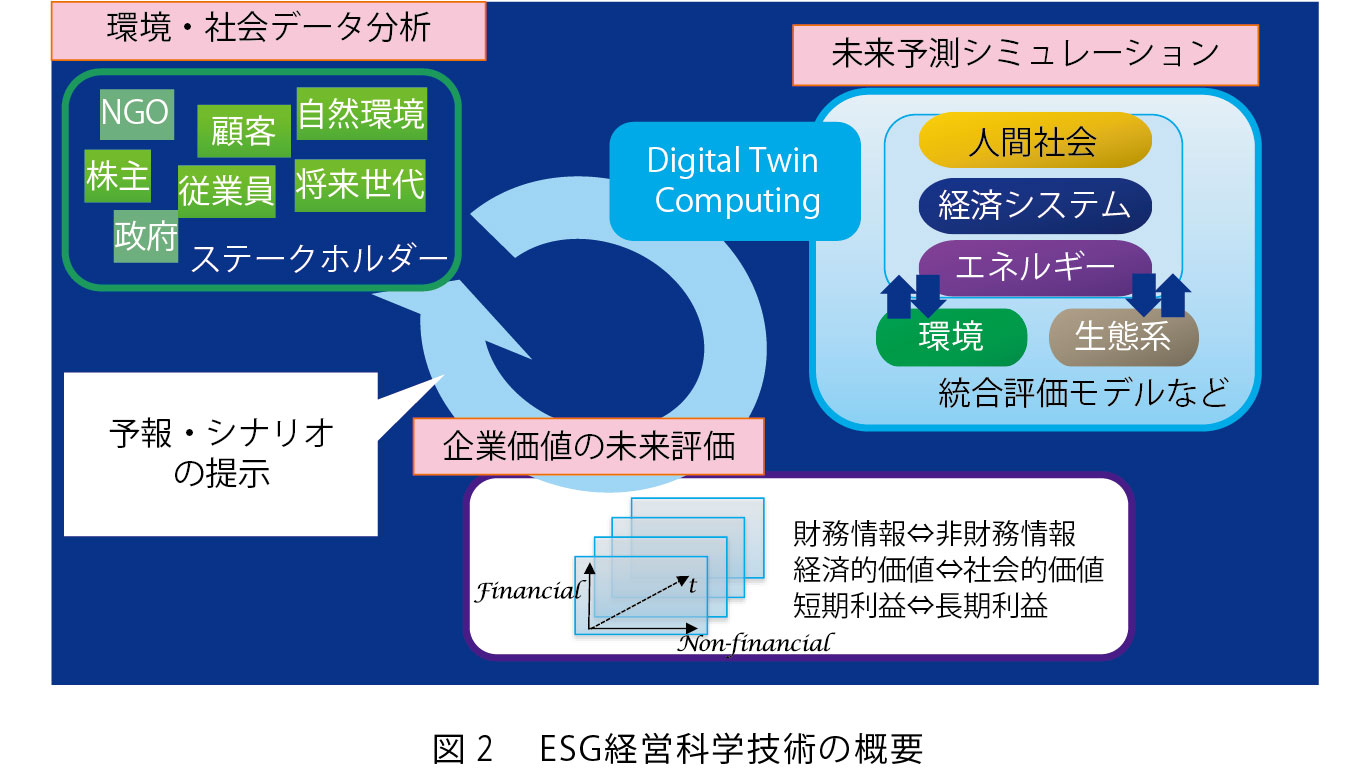 環境・社会データ分析

NGO
顧客
自然環境
株主
従業員
将来世代
政府
ステークホルダー

未来予測シミュレーション

Digital Twin Computing

人間社会
経済システム
エネルギー
環境
生態系
統合評価モデルなど

予報・シナリオの提示

企業価値の未来評価

Financial
t
Non-financial

財務情報⇔非財務情報
経済的価値⇔社会的価値
短期利益⇔長期利益

図 2　ESG経営科学技術の概要